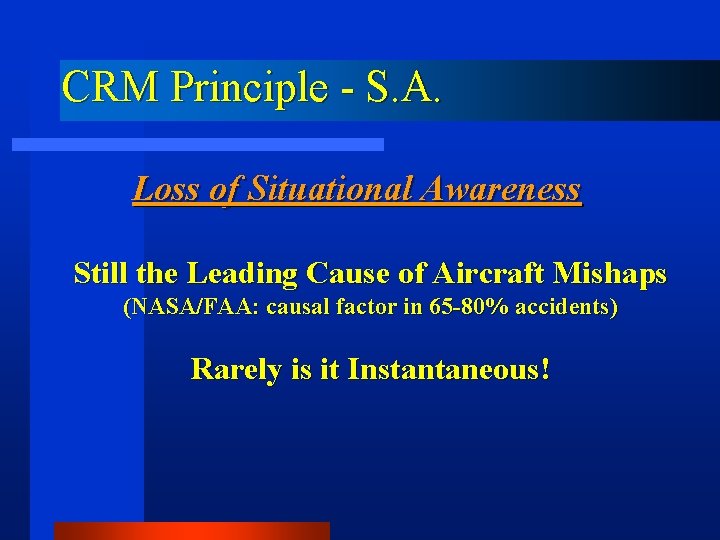 CRM Principle - S.A.

Loss of Situational Awareness

Still the Leading Cause of Aircraft Mishaps
(NASA/FAA: causal factor in 65-80% accidents)

Rarely is it Instantaneous!